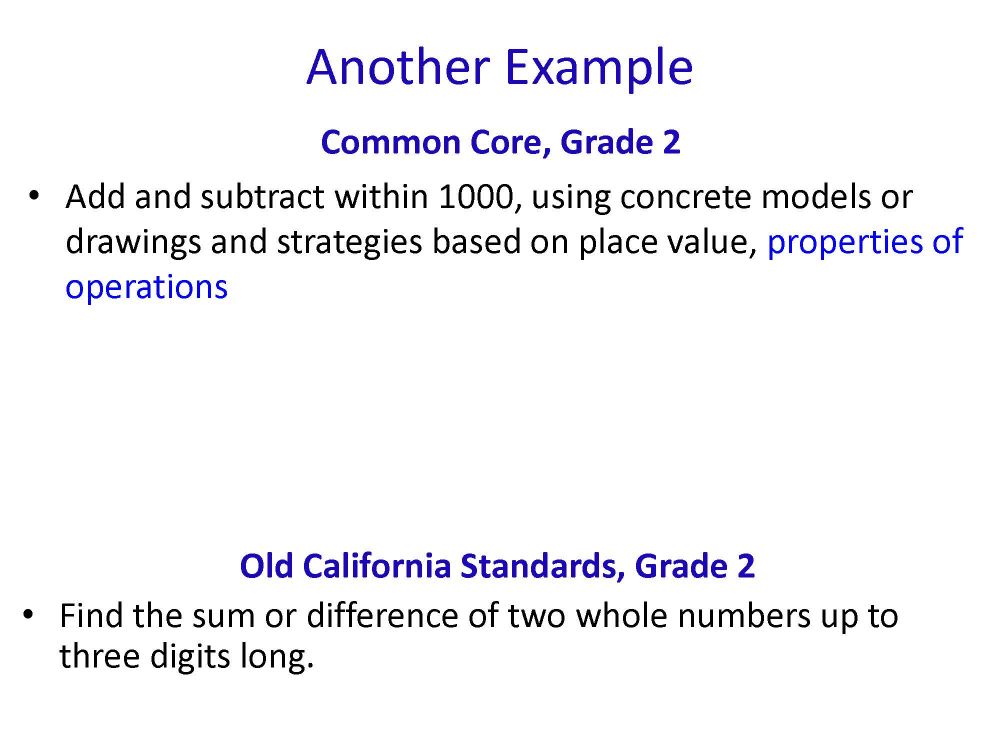 Another Example

Common Core, Grade 2

• Add and subtract within 1000, using concrete models or drawings and strategies based on place value, properties of operations

Old California Standards, Grade 2

• Find the sum or difference of two whole numbers up to three digits long.